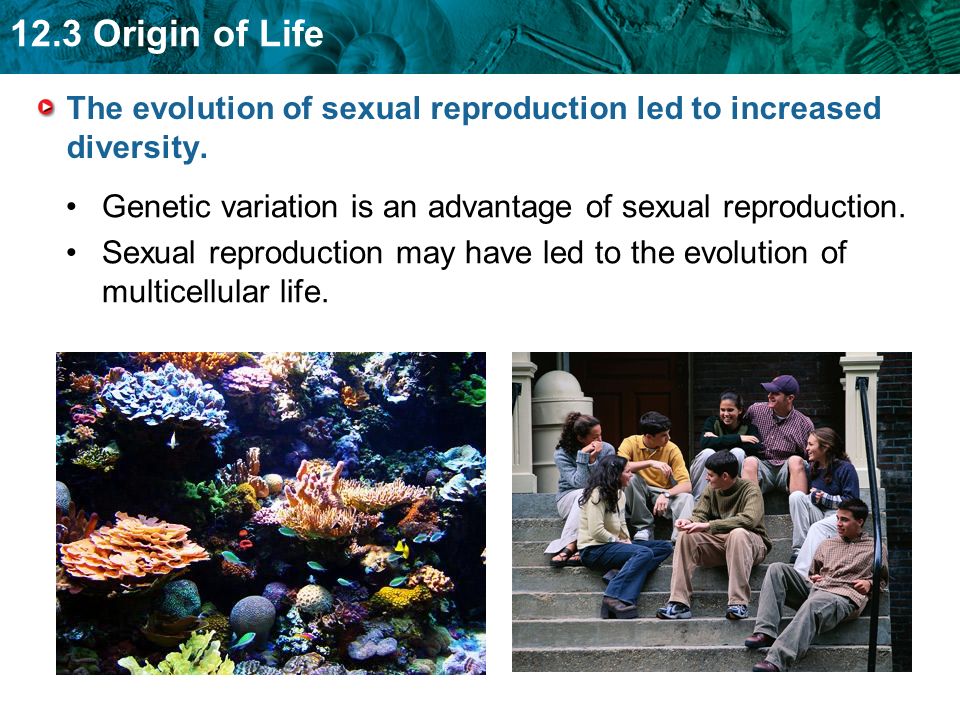 12.3 Origin of Life

The evolution of sexual reproduction led to increased diversity.

• Genetic variation is an advantage of sexual reproduction.
• Sexual reproduction may have led to the evolution of multicellular life.